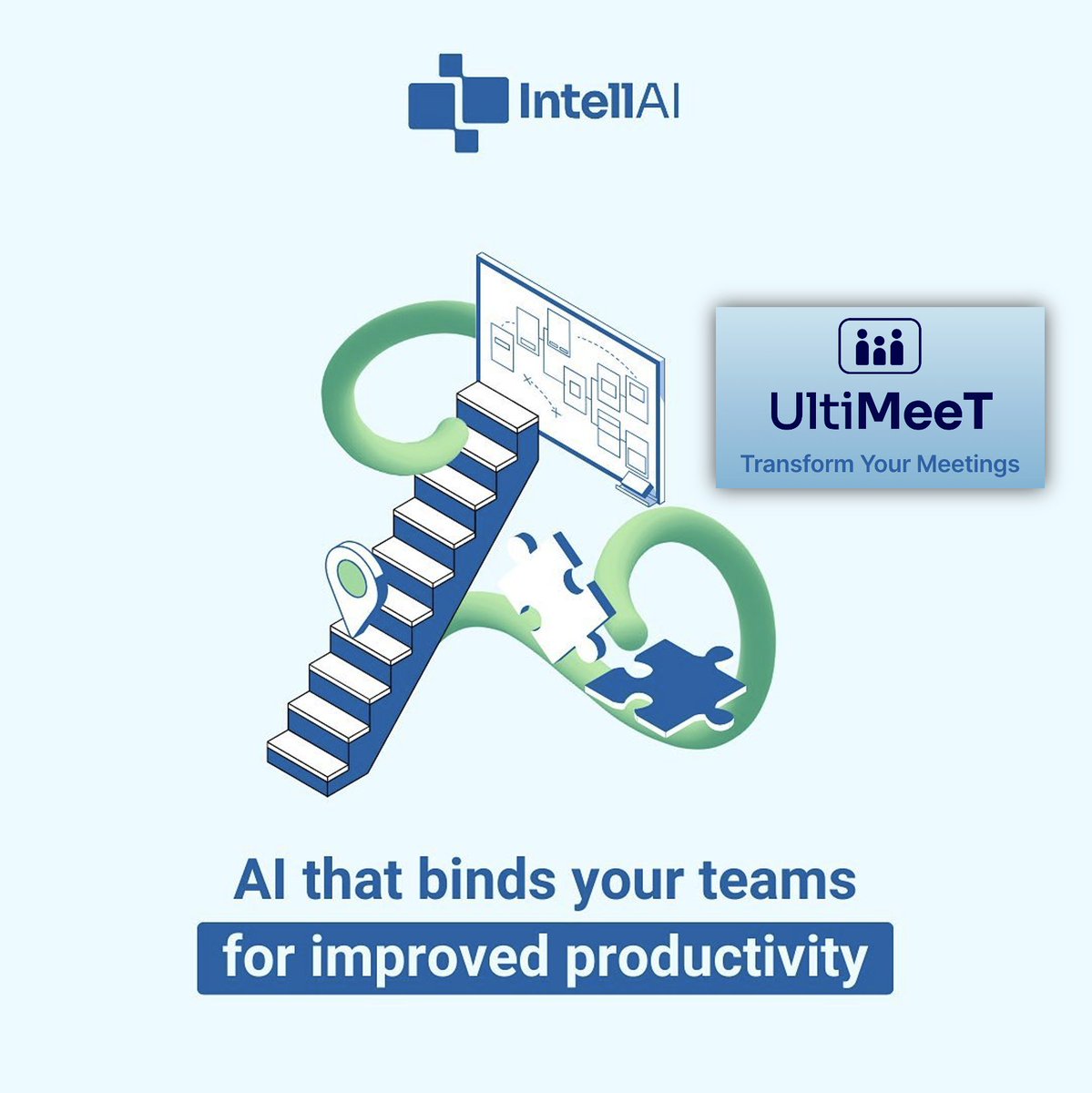 IntellAI

UltiMeeT

Transform Your Meetings

AI that binds your teams

for improved productivity